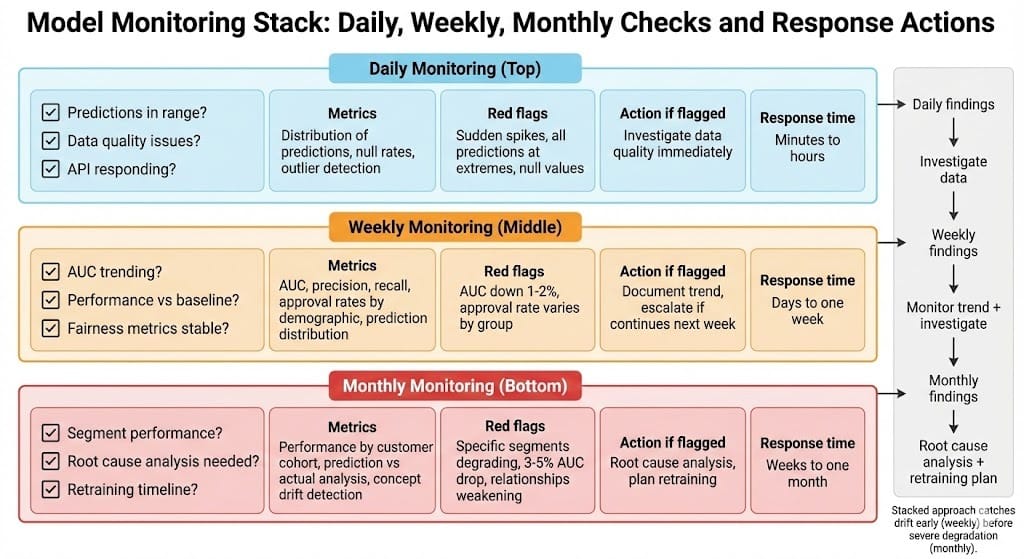 Model Monitoring Stack: Daily, Weekly, Monthly Checks and Response Actions

Daily Monitoring (Top)

☑ Predictions in range?
☑ Data quality issues?
☑ API responding?

Metrics
Distribution of predictions, null rates, outlier detection

Red flags
Sudden spikes, all predictions at extremes, null values

Action if flagged
Investigate data quality immediately

Response time
Minutes to hours

Weekly Monitoring (Middle)

☑ AUC trending?
☑ Performance vs baseline?
☑ Fairness metrics stable?

Metrics
AUC, precision, recall, approval rates by demographic, prediction distribution

Red flags
AUC down 1-2%, approval rate varies by group

Action if flagged
Document trend, escalate if continues next week

Response time
Days to one week

Monthly Monitoring (Bottom)

☑ Segment performance?
☑ Root cause analysis needed?
☑ Retraining timeline?

Metrics
Performance by customer cohort, prediction vs actual analysis, concept drift detection

Red flags
Specific segments degrading, 3-5% AUC drop, relationships weakening

Action if flagged
Root cause analysis, plan retraining

Response time
Weeks to one month

Daily findings
Investigate data
Weekly findings
Monitor trend + investigate
Monthly findings
Root cause analysis + retraining plan

Stacked approach catches drift early (weekly) before severe degradation (monthly).